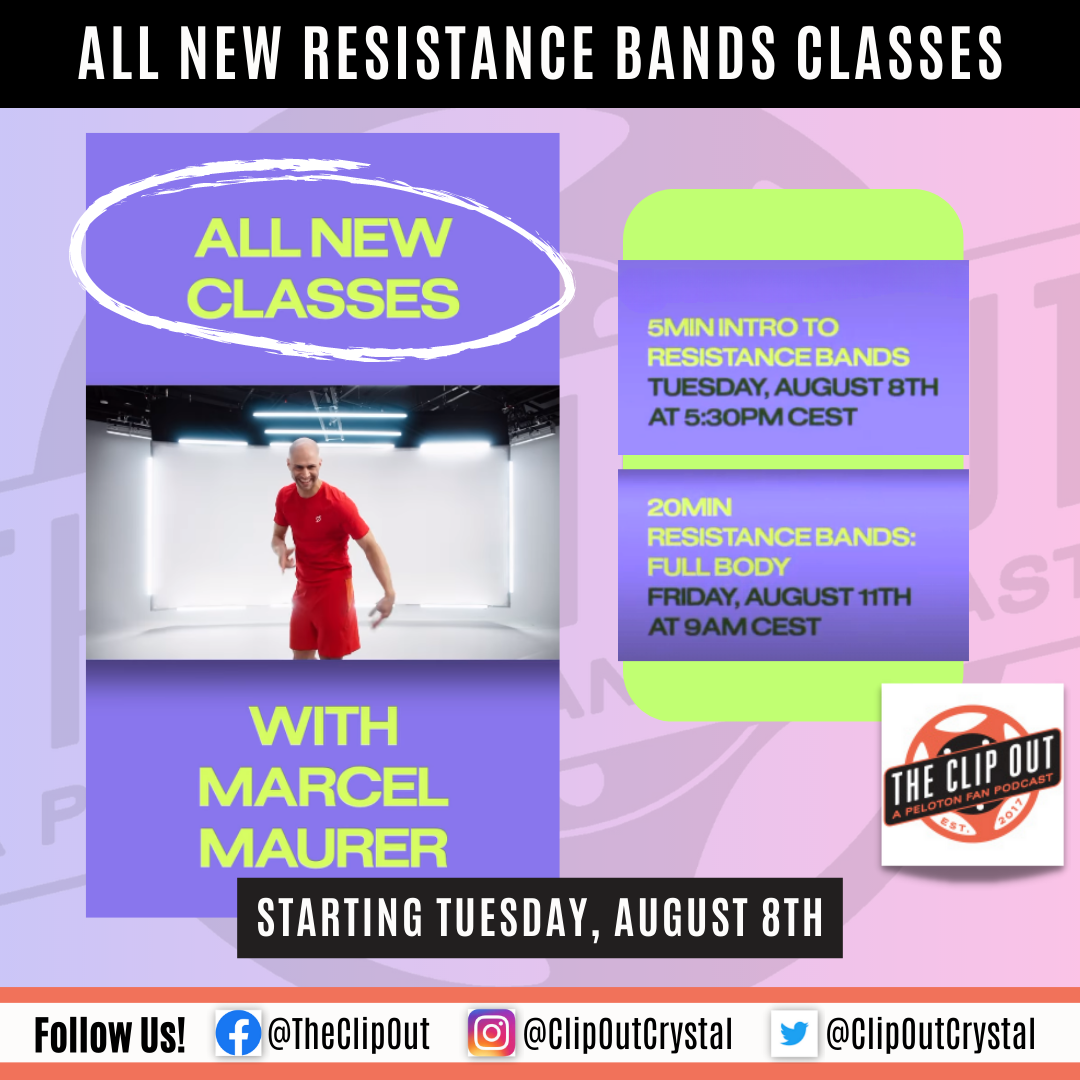 ALL NEW RESISTANCE BANDS CLASSES

ALL NEW CLASSES

WITH MARCEL MAURER

5MIN INTRO TO RESISTANCE BANDS
TUESDAY, AUGUST 8TH AT 5:30PM CEST

20MIN RESISTANCE BANDS: FULL BODY
FRIDAY, AUGUST 11TH AT 9AM CEST

THE CLIP OUT
A PELOTON FAN PODCAST
EST. 2017

STARTING TUESDAY, AUGUST 8TH

Follow Us! @TheClipOut @ClipOutCrystal @ClipOutCrystal